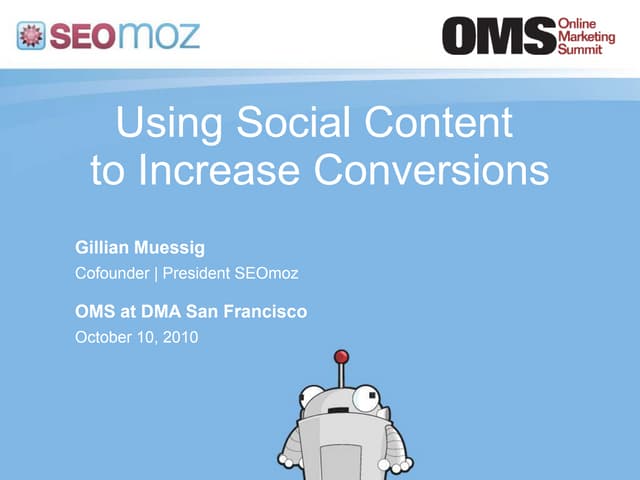 SEOmoz

OMS Online Marketing Summit

Using Social Content to Increase Conversions

Gillian Muessig
Cofounder | President SEOmoz

OMS at DMA San Francisco
October 10, 2010